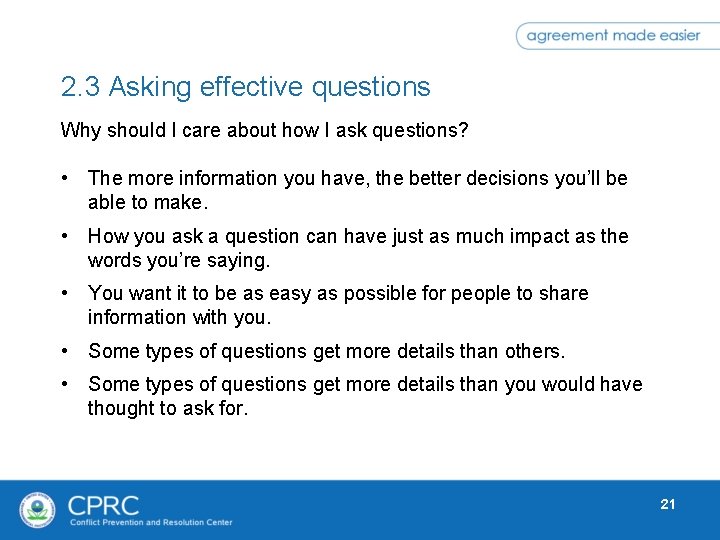 agreement made easier

2.3 Asking effective questions

Why should I care about how I ask questions?

• The more information you have, the better decisions you'll be able to make.

• How you ask a question can have just as much impact as the words you're saying.

• You want it to be as easy as possible for people to share information with you.

• Some types of questions get more details than others.

• Some types of questions get more details than you would have thought to ask for.

CPRC
Conflict Prevention and Resolution Center

21